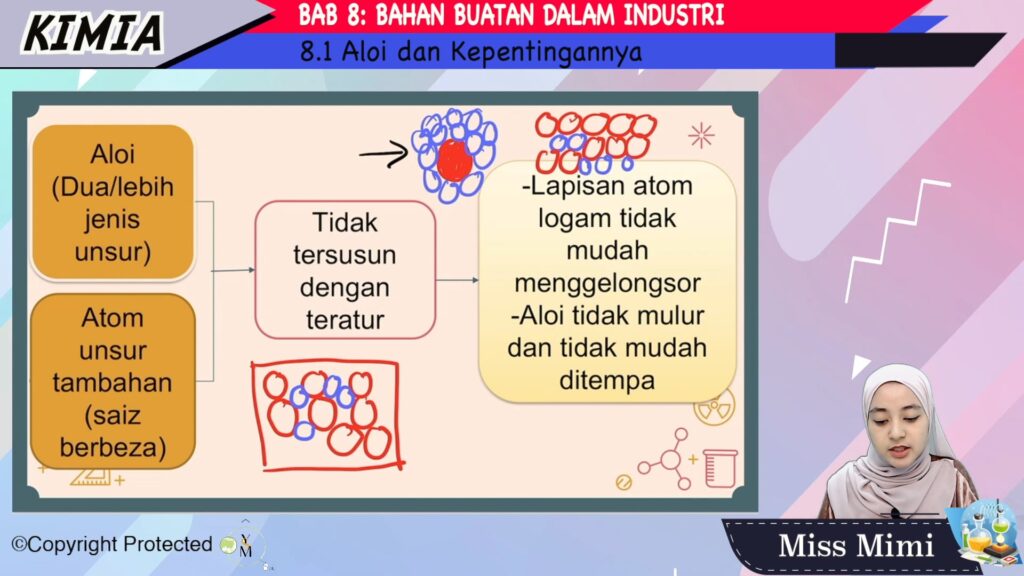 KIMIA

BAB 8: BAHAN BUATAN DALAM INDUSTRI

8.1 Aloi dan Kepentingannya

Aloi (Dua/lebih jenis unsur)

Atom unsur tambahan (saiz berbeza)

Tidak tersusun dengan teratur

-Lapisan atom logam tidak mudah menggelongsor
-Aloi tidak mulur dan tidak mudah ditempa

©Copyright Protected

Miss Mimi